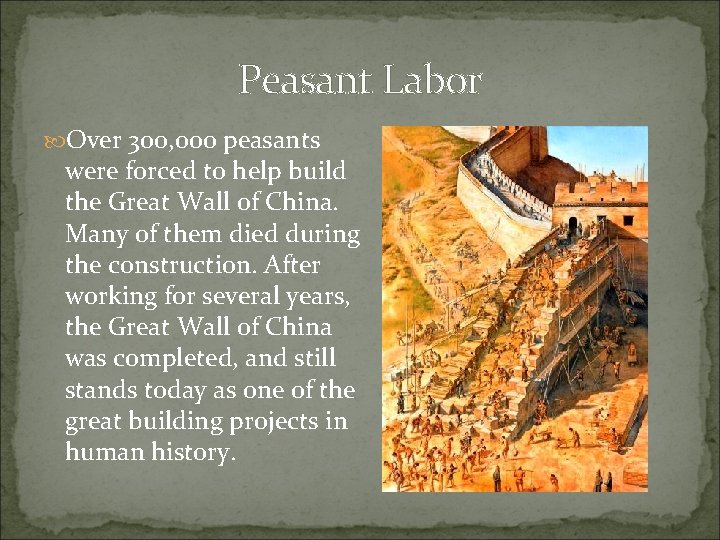 Peasant Labor

Over 300,000 peasants were forced to help build the Great Wall of China. Many of them died during the construction. After working for several years, the Great Wall of China was completed, and still stands today as one of the great building projects in human history.